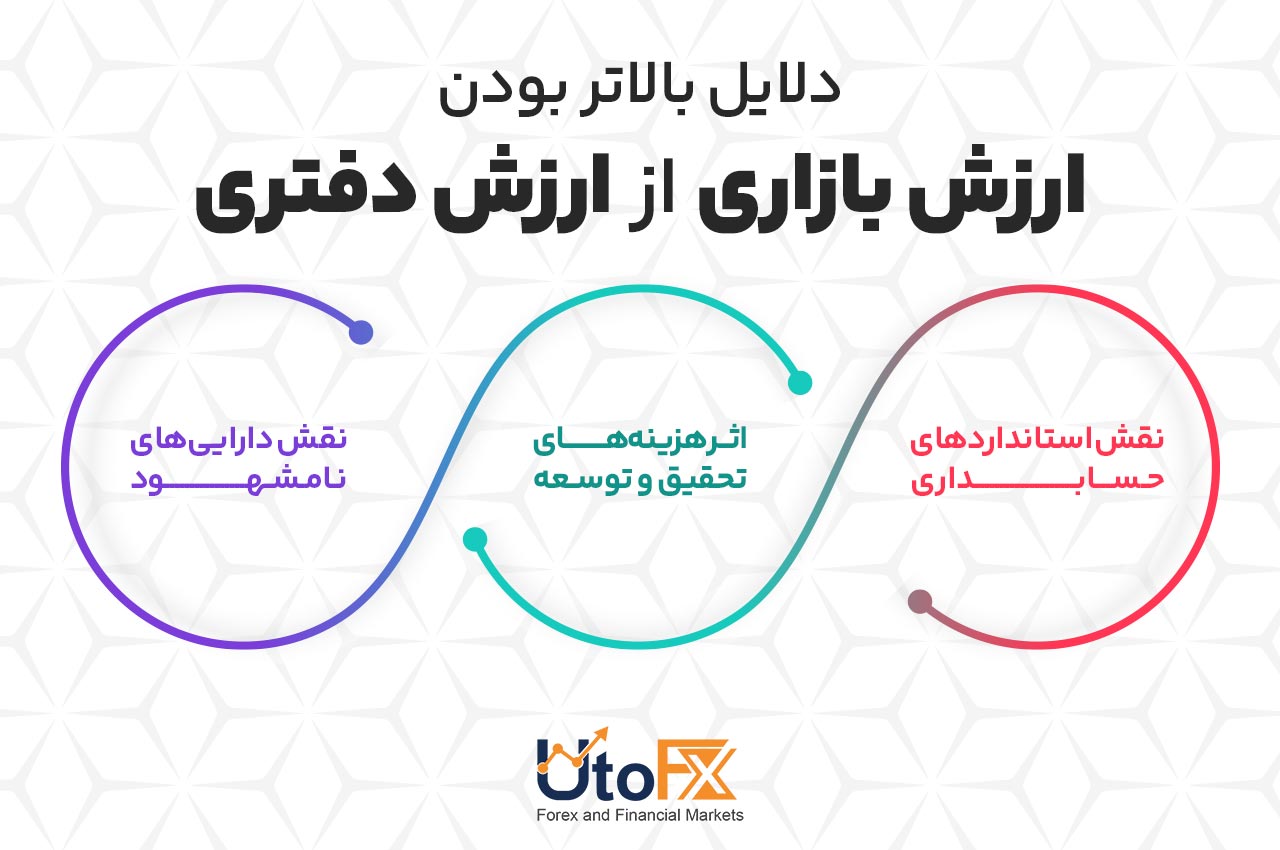 دلایل بالاتر بودن
ارزش بازاری از ارزش دفتری

نقش استانداردهای حسابداری

اثر هزینه‌های تحقیق و توسعه

نقش دارایی‌های نامشهود

UtoFX
Forex and Financial Markets